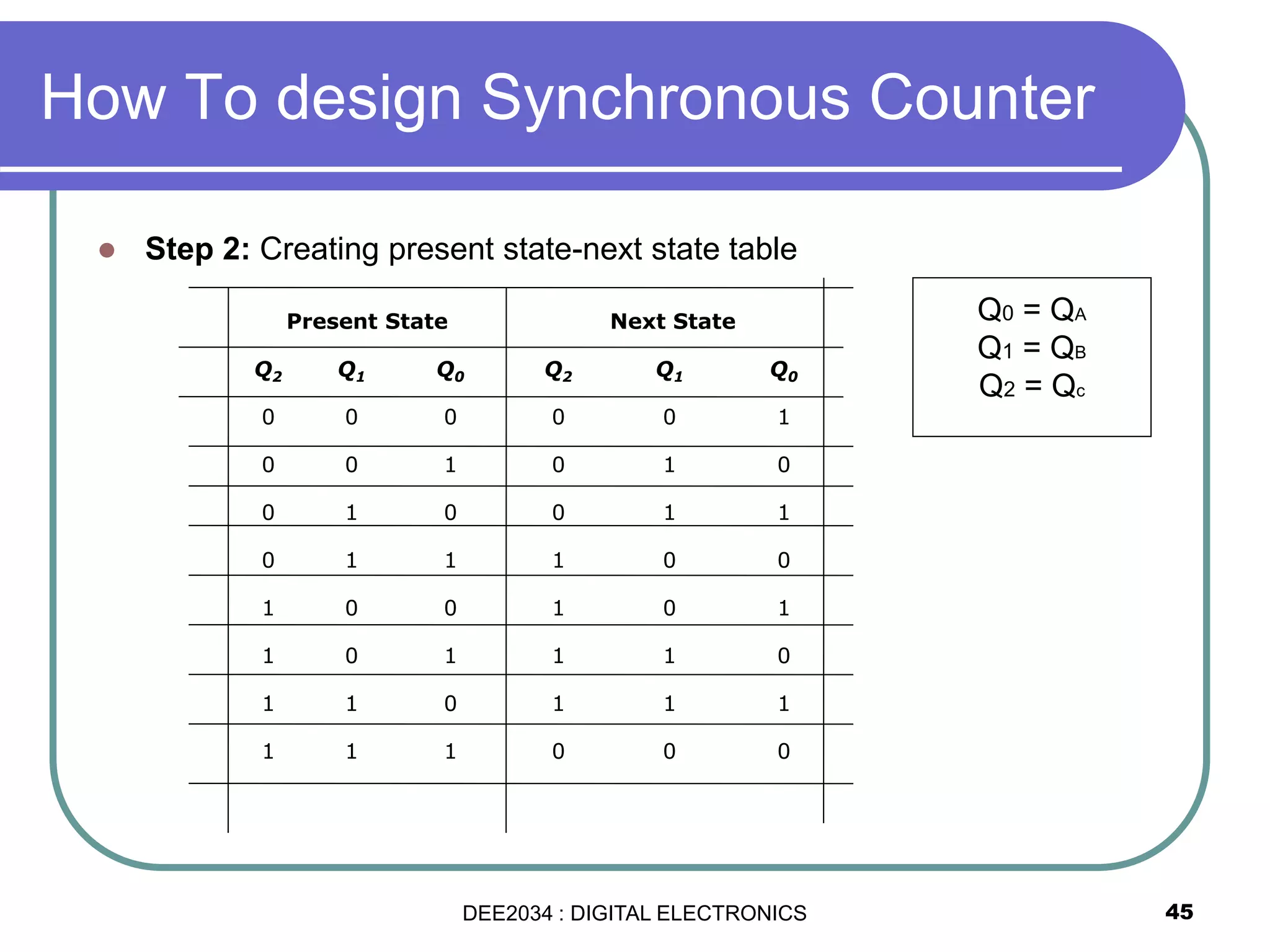 How To design Synchronous Counter

Step 2: Creating present state-next state table

| Present State | | | Next State | | |
|---|---|---|---|---|---|
| $Q_2$ | $Q_1$ | $Q_0$ | $Q_2$ | $Q_1$ | $Q_0$ |
| 0 | 0 | 0 | 0 | 0 | 1 |
| 0 | 0 | 1 | 0 | 1 | 0 |
| 0 | 1 | 0 | 0 | 1 | 1 |
| 0 | 1 | 1 | 1 | 0 | 0 |
| 1 | 0 | 0 | 1 | 0 | 1 |
| 1 | 0 | 1 | 1 | 1 | 0 |
| 1 | 1 | 0 | 1 | 1 | 1 |
| 1 | 1 | 1 | 0 | 0 | 0 |

$Q_0 = Q_A$
$Q_1 = Q_B$
$Q_2 = Q_c$

DEE2034 : DIGITAL ELECTRONICS

45